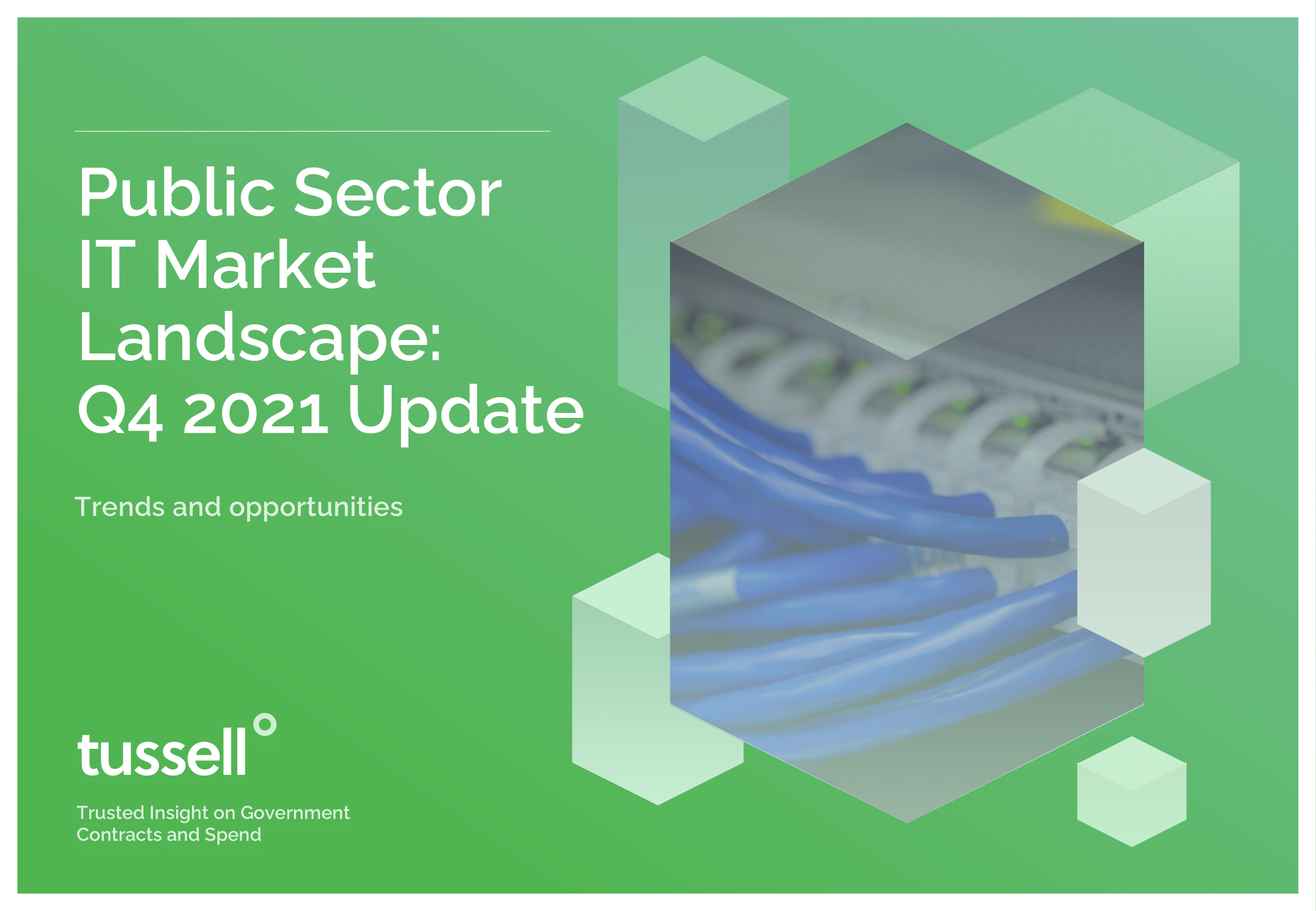 Public Sector IT Market Landscape: Q4 2021 Update

Trends and opportunities

tussell

Trusted Insight on Government Contracts and Spend